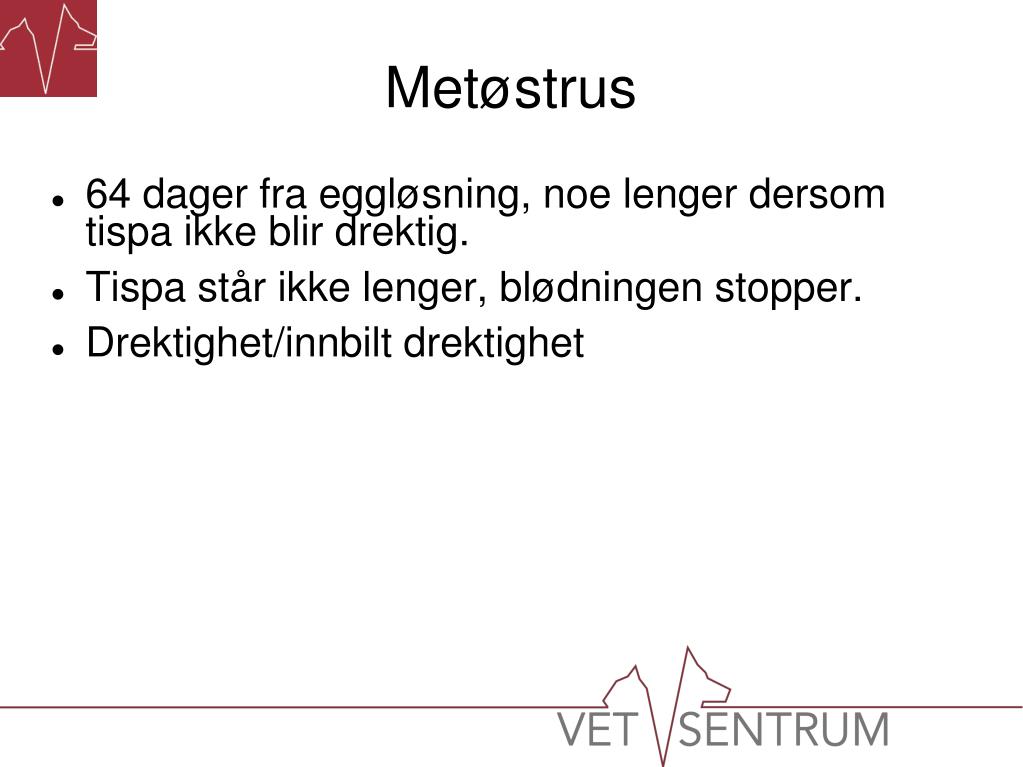 Metøstrus

- 64 dager fra eggløsning, noe lenger dersom tispa ikke blir drektig.
- Tispa står ikke lenger, blødningen stopper.
- Drektighet/innbilt drektighet

VET SENTRUM